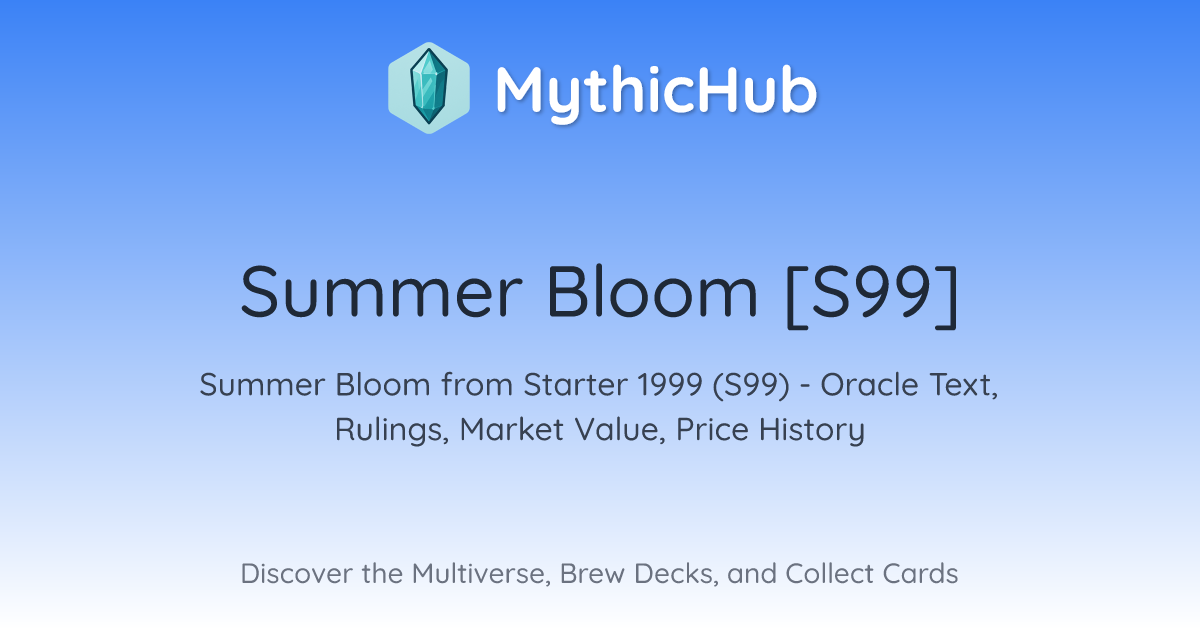 MythicHub

Summer Bloom [S99]

Summer Bloom from Starter 1999 (S99) - Oracle Text, Rulings, Market Value, Price History

Discover the Multiverse, Brew Decks, and Collect Cards